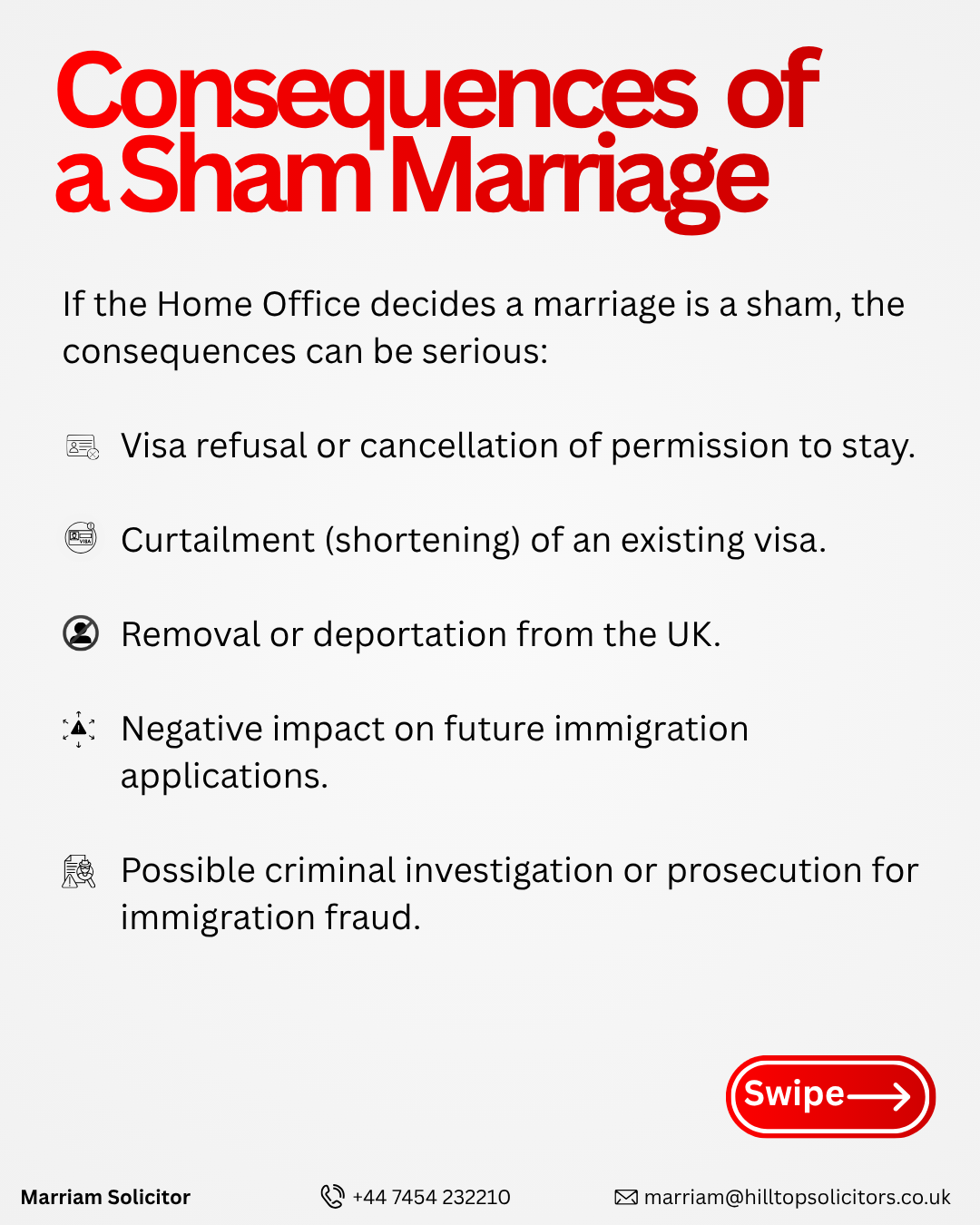 Consequences of a Sham Marriage

If the Home Office decides a marriage is a sham, the consequences can be serious:

Visa refusal or cancellation of permission to stay.

Curtailment (shortening) of an existing visa.

Removal or deportation from the UK.

Negative impact on future immigration applications.

Possible criminal investigation or prosecution for immigration fraud.

Swipe

Marriam Solicitor

+44 7454 232210

marriam@hilltopsolicitors.co.uk